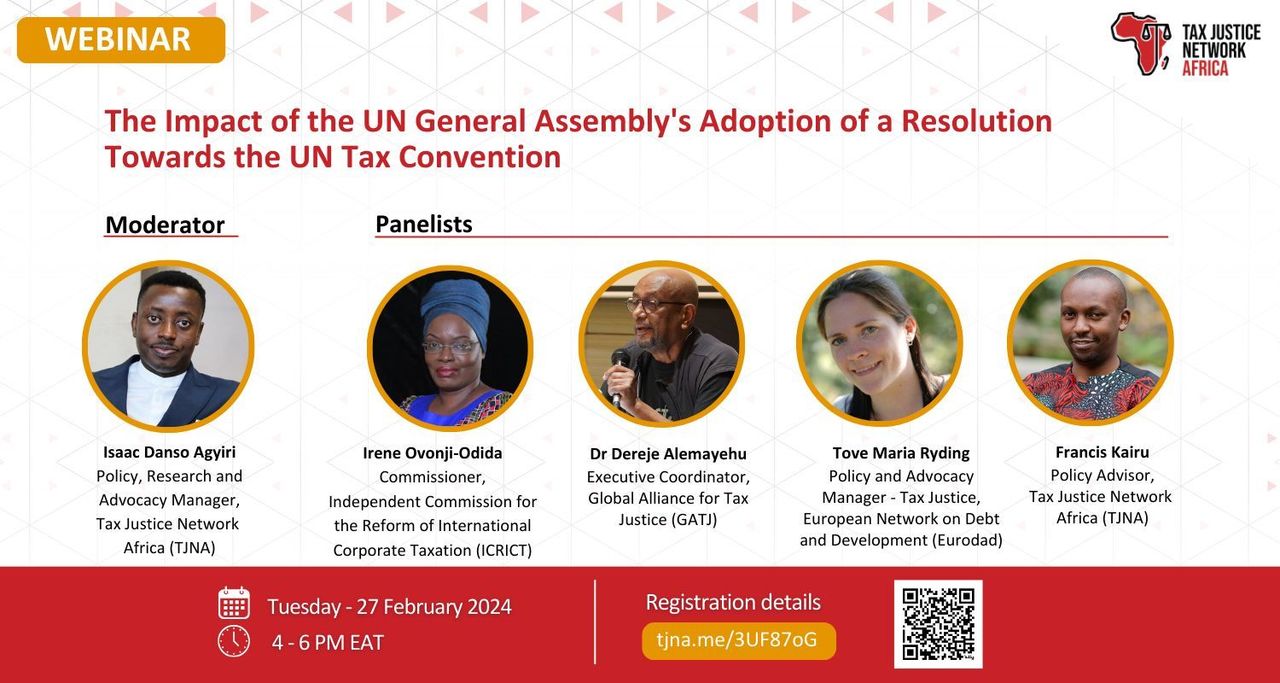 WEBINAR

TAX JUSTICE NETWORK AFRICA

The Impact of the UN General Assembly's Adoption of a Resolution Towards the UN Tax Convention

Moderator

Panelists

Isaac Danso Agyiri
Policy, Research and Advocacy Manager, Tax Justice Network Africa (TJNA)

Irene Ovonji-Odida
Commissioner, Independent Commission for the Reform of International Corporate Taxation (ICRICT)

Dr Dereje Alemayehu
Executive Coordinator, Global Alliance for Tax Justice (GATJ)

Tove Maria Ryding
Policy and Advocacy Manager - Tax Justice, European Network on Debt and Development (Eurodad)

Francis Kairu
Policy Advisor, Tax Justice Network Africa (TJNA)

Tuesday - 27 February 2024
4 - 6 PM EAT

Registration details
tjna.me/3UF87oG